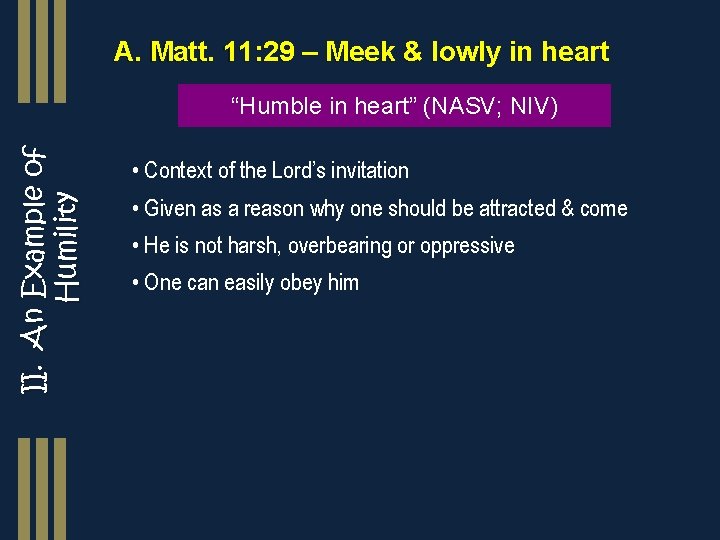 II. An Example of Humility

A. Matt. 11:29 – Meek & lowly in heart

“Humble in heart” (NASV; NIV)

• Context of the Lord’s invitation
• Given as a reason why one should be attracted & come
• He is not harsh, overbearing or oppressive
• One can easily obey him